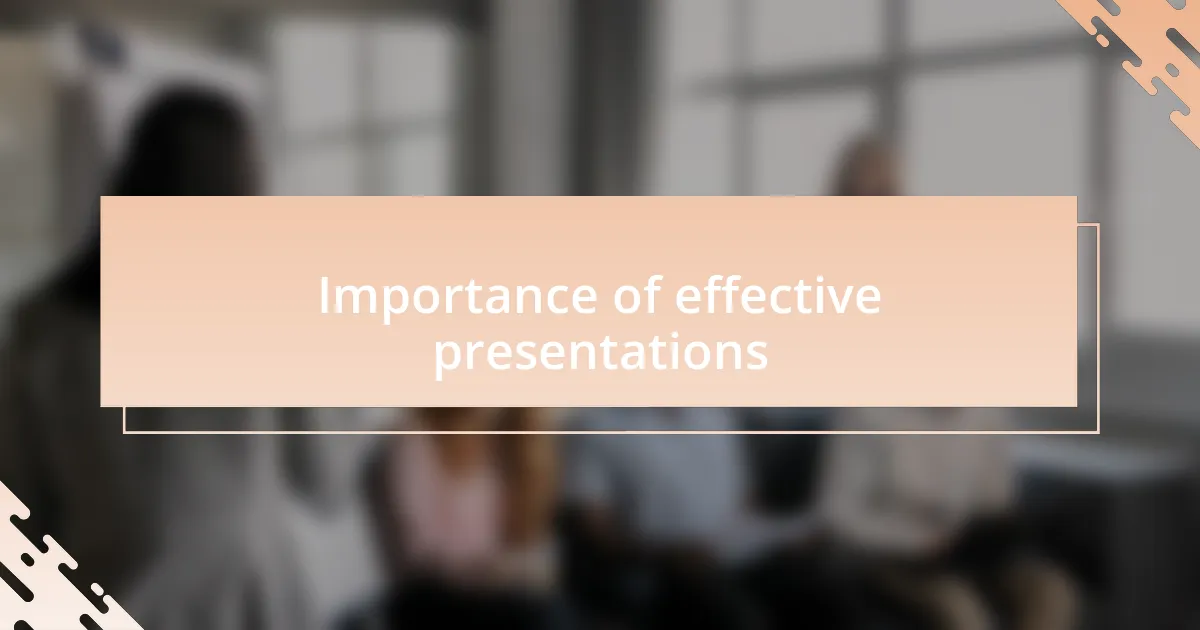 Importance of effective presentations